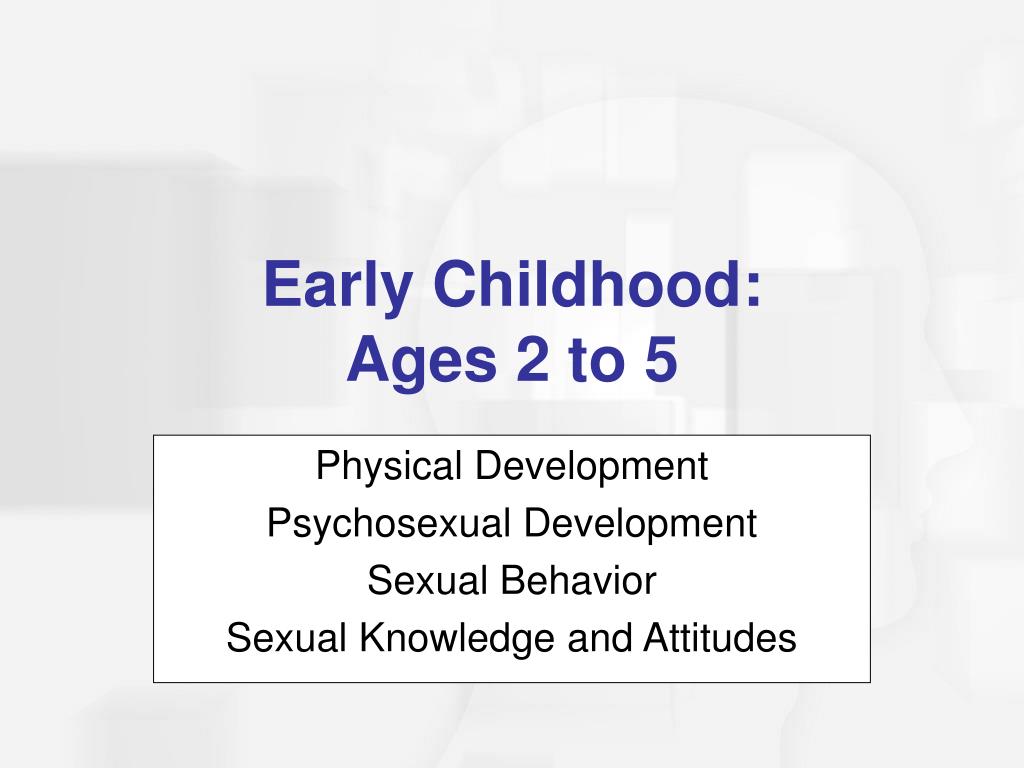 Early Childhood:
Ages 2 to 5

Physical Development
Psychosexual Development
Sexual Behavior
Sexual Knowledge and Attitudes